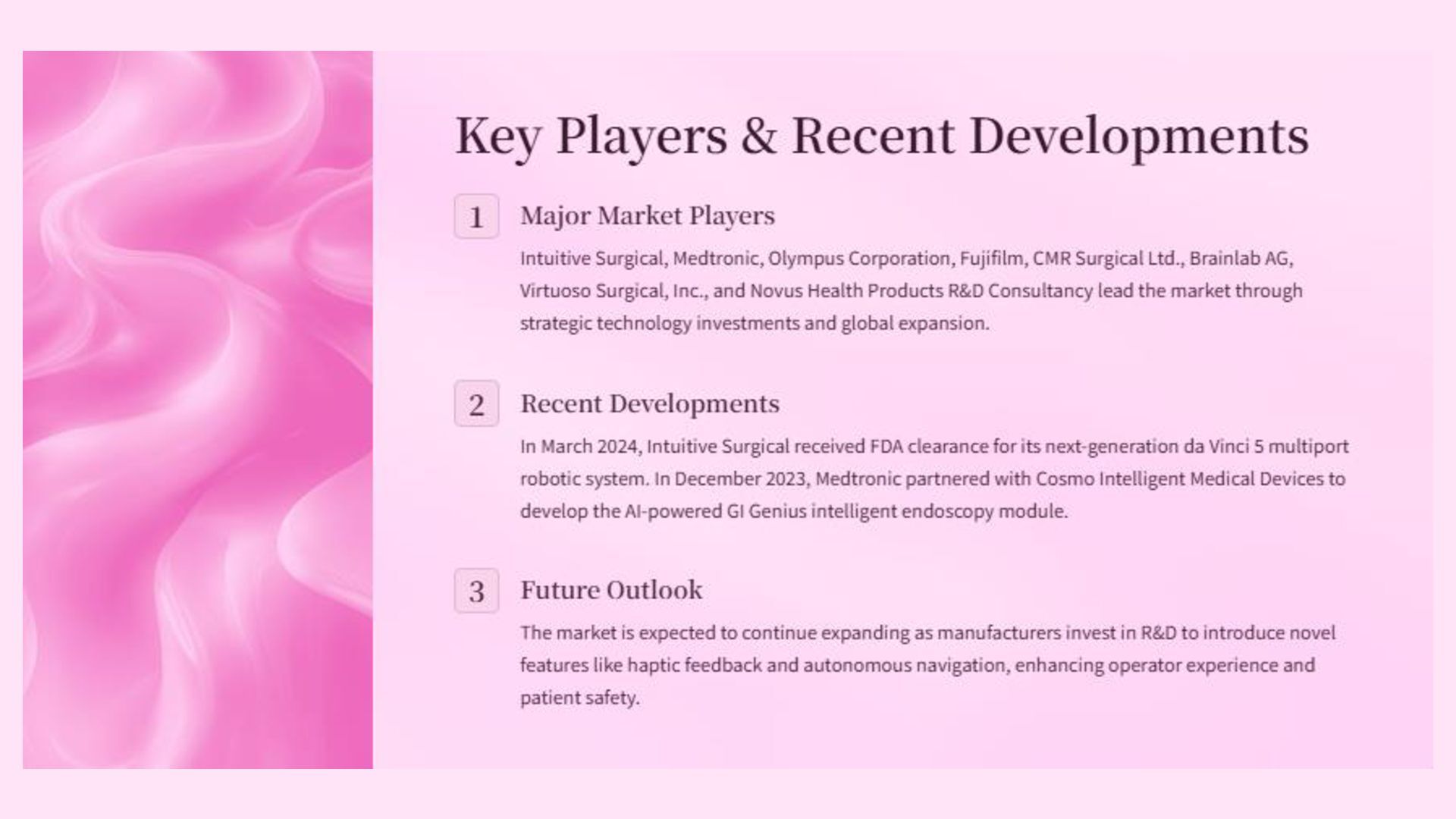 Key Players & Recent Developments

1

Major Market Players

Intuitive Surgical, Medtronic, Olympus Corporation, Fujifilm, CMR Surgical Ltd., Brainlab AG, Virtuoso Surgical, Inc., and Novus Health Products R&D Consultancy lead the market through strategic technology investments and global expansion.

2

Recent Developments

In March 2024, Intuitive Surgical received FDA clearance for its next-generation da Vinci 5 multiport robotic system. In December 2023, Medtronic partnered with Cosmo Intelligent Medical Devices to develop the AI-powered GI Genius intelligent endoscopy module.

3

Future Outlook

The market is expected to continue expanding as manufacturers invest in R&D to introduce novel features like haptic feedback and autonomous navigation, enhancing operator experience and patient safety.